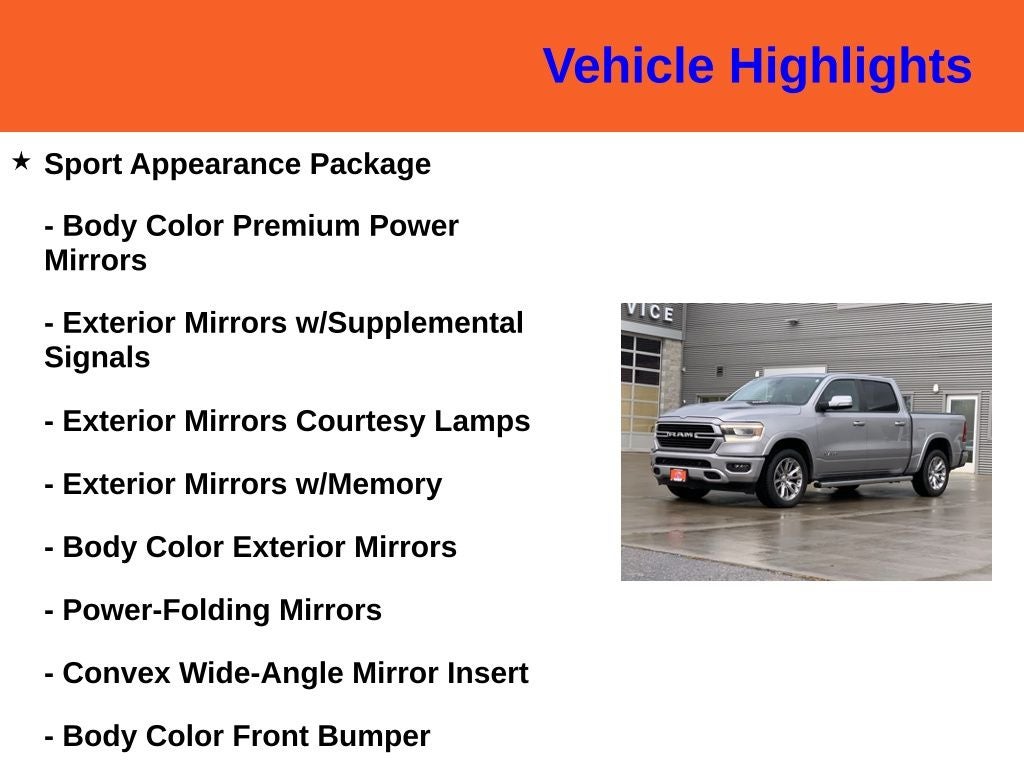 Vehicle Highlights

★ Sport Appearance Package

- Body Color Premium Power Mirrors

- Exterior Mirrors w/Supplemental Signals

- Exterior Mirrors Courtesy Lamps

- Exterior Mirrors w/Memory

- Body Color Exterior Mirrors

- Power-Folding Mirrors

- Convex Wide-Angle Mirror Insert

- Body Color Front Bumper

VICE

RAM